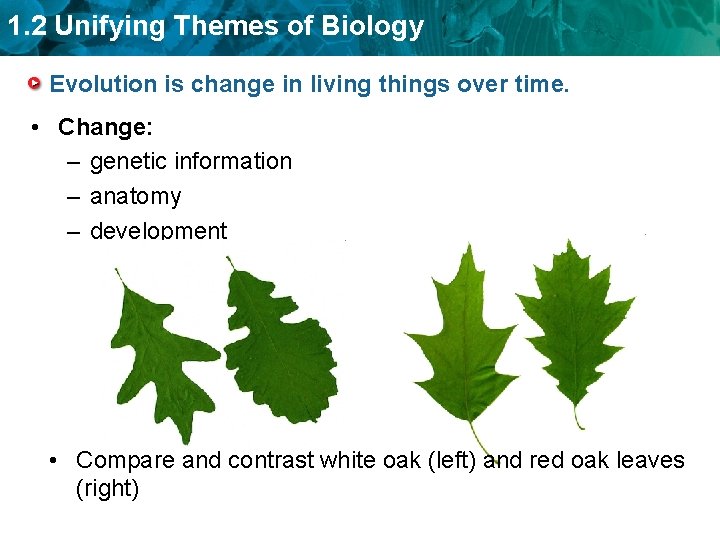 1.2 Unifying Themes of Biology

Evolution is change in living things over time.

• Change:
– genetic information
– anatomy
– development

• Compare and contrast white oak (left) and red oak leaves (right)